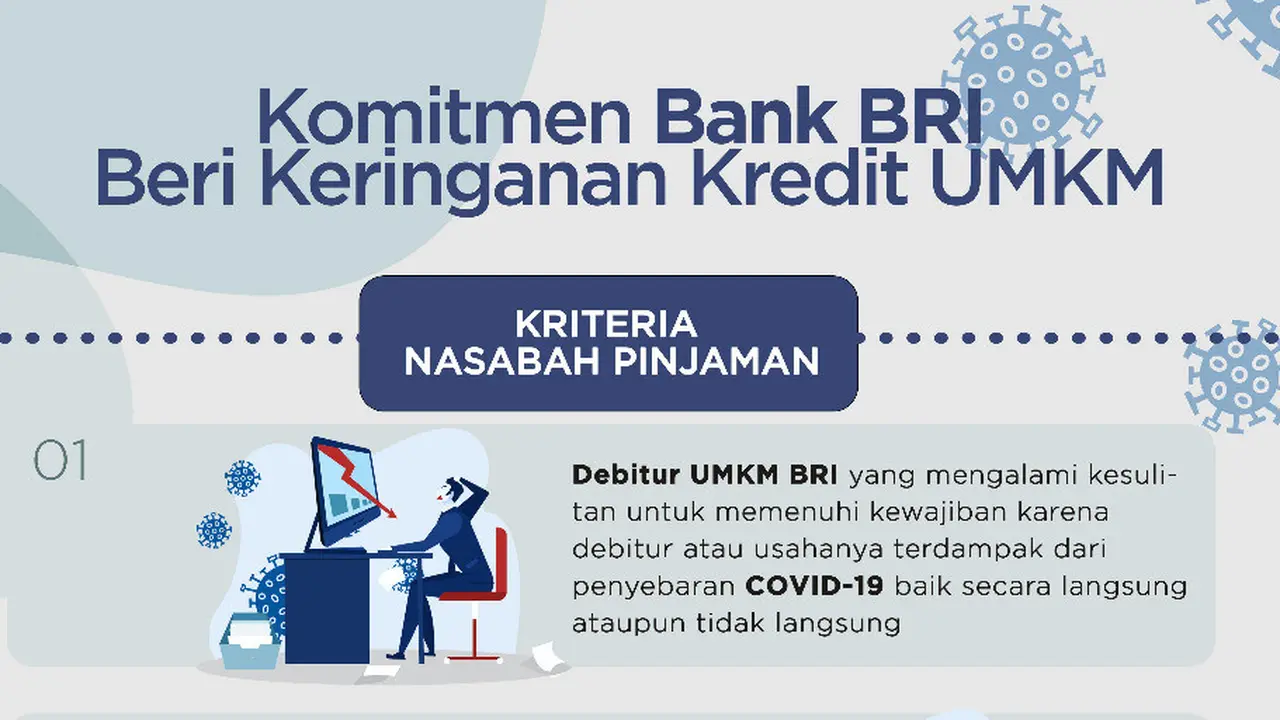 Komitmen Bank BRI
Beri Keringanan Kredit UMKM

KRITERIA
NASABAH PINJAMAN

01

Debitur UMKM BRI yang mengalami kesulitan untuk memenuhi kewajiban karena debitur atau usahanya terdampak dari penyebaran COVID-19 baik secara langsung ataupun tidak langsung